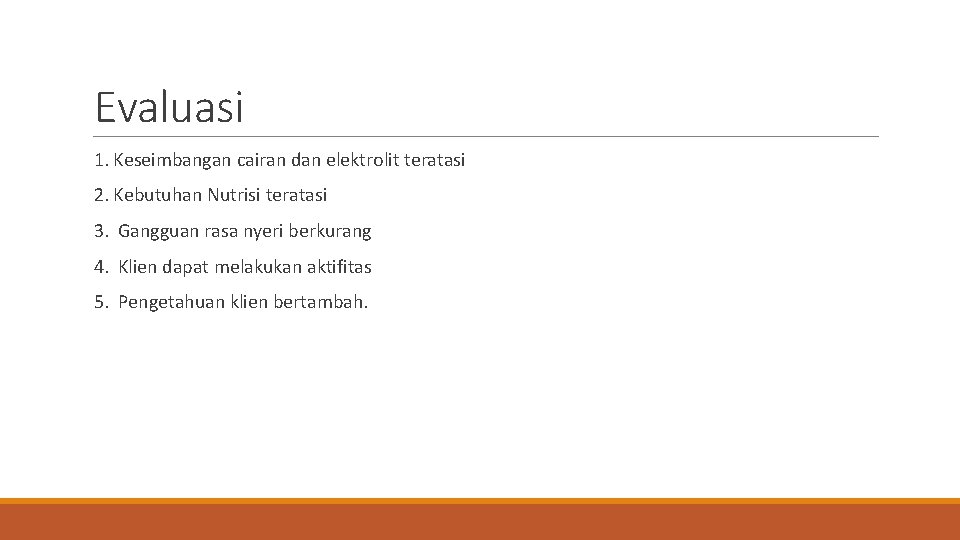 Evaluasi

1. Keseimbangan cairan dan elektrolit teratasi

2. Kebutuhan Nutrisi teratasi

3. Gangguan rasa nyeri berkurang

4. Klien dapat melakukan aktifitas

5. Pengetahuan klien bertambah.